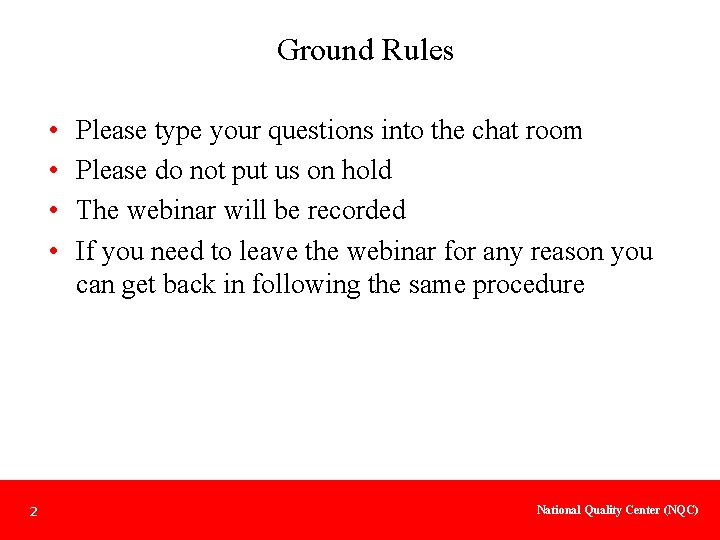 Ground Rules

• Please type your questions into the chat room
• Please do not put us on hold
• The webinar will be recorded
• If you need to leave the webinar for any reason you can get back in following the same procedure

2

National Quality Center (NQC)